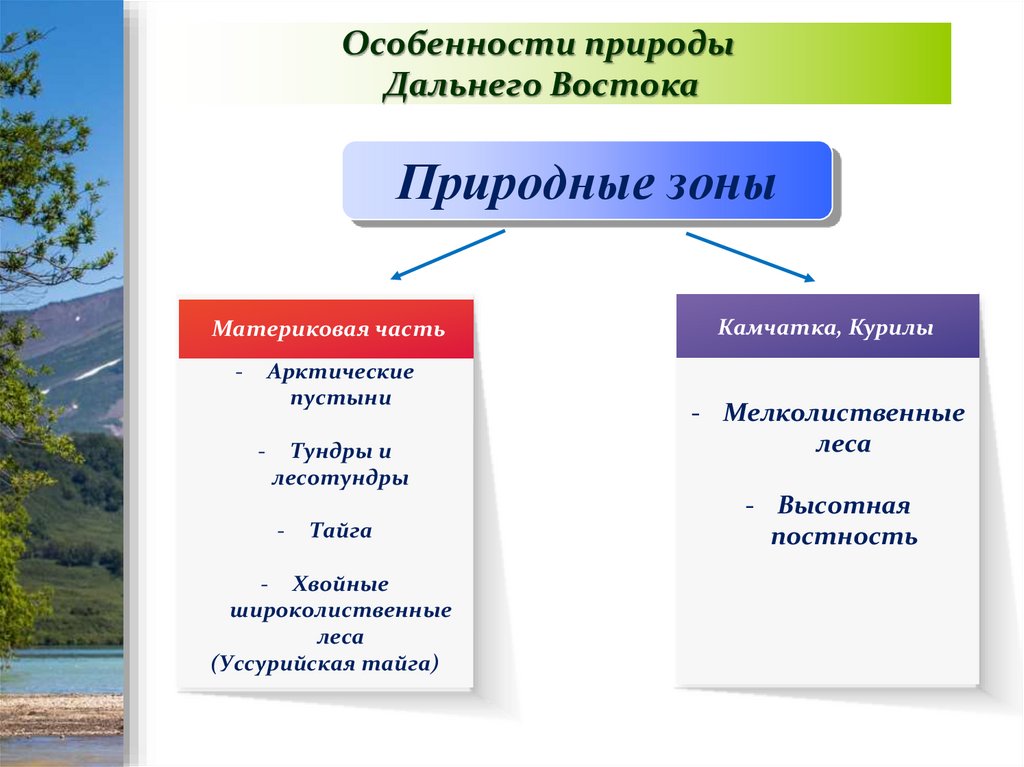 Особенности природы Дальнего Востока

Природные зоны

Материковая часть

- Арктические пустыни

- Тундры и лесотундры

- Тайга

- Хвойные широколиственные леса (Уссурийская тайга)

Камчатка, Курилы

- Мелколиственные леса

- Высотная постность